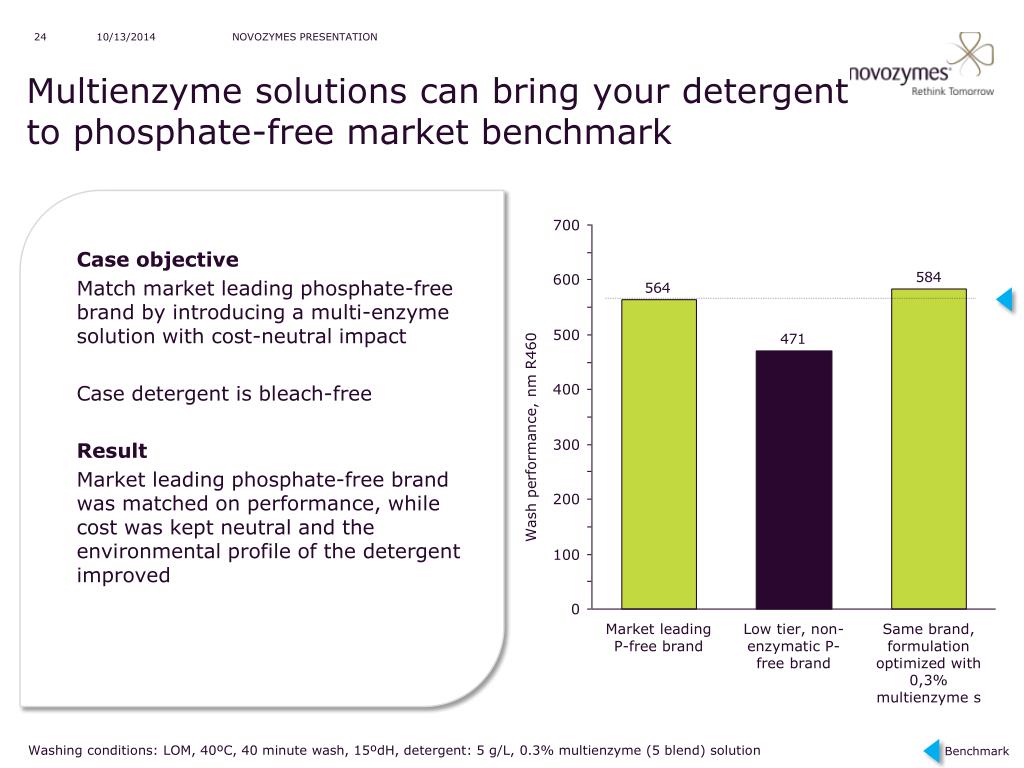 24 10/13/2014 NOVOZYMES PRESENTATION

novozymes
Rethink Tomorrow

Multienzyme solutions can bring your detergent to phosphate-free market benchmark

**Case objective**
Match market leading phosphate-free brand by introducing a multi-enzyme solution with cost-neutral impact

Case detergent is bleach-free

**Result**
Market leading phosphate-free brand was matched on performance, while cost was kept neutral and the environmental profile of the detergent improved

Wash performance, nm R460

700
600
500
400
300
200
100
0

564
471
584

Market leading P-free brand
Low tier, non-enzymatic P-free brand
Same brand, formulation optimized with 0,3% multienzyme s

Washing conditions: LOM, 40ºC, 40 minute wash, 15ºdH, detergent: 5 g/L, 0.3% multienzyme (5 blend) solution

Benchmark